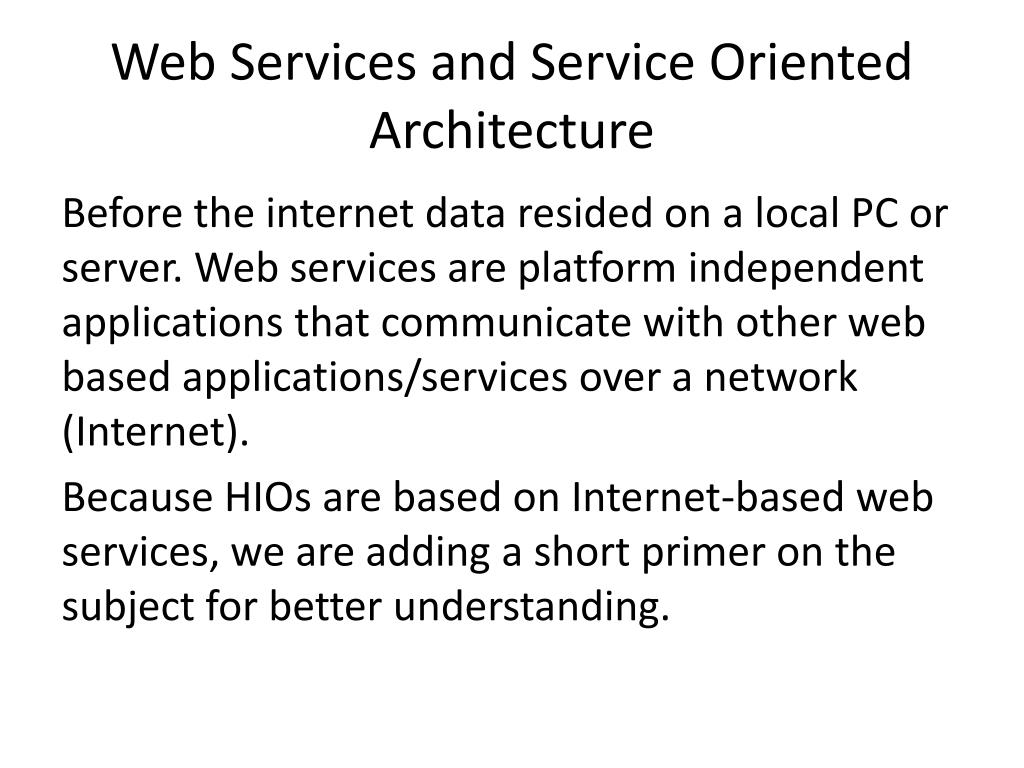 Web Services and Service Oriented Architecture

Before the internet data resided on a local PC or server. Web services are platform independent applications that communicate with other web based applications/services over a network (Internet).

Because HIOs are based on Internet-based web services, we are adding a short primer on the subject for better understanding.